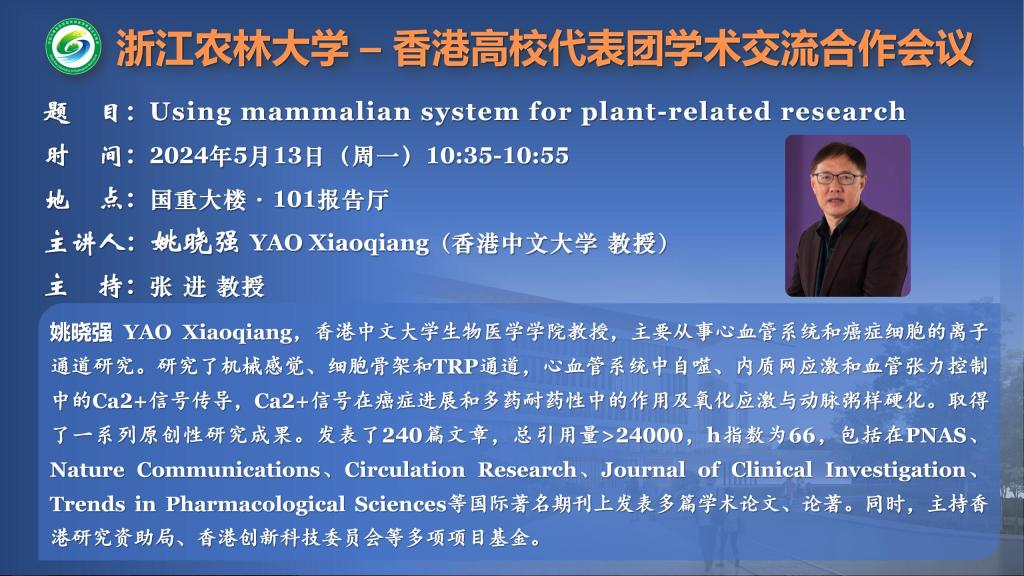 浙江农林大学 – 香港高校代表团学术交流合作会议

题　目：Using mammalian system for plant-related research

时　间：2024年5月13日（周一）10:35-10:55

地　点：国重大楼 · 101报告厅

主讲人：姚晓强 YAO Xiaoqiang（香港中文大学 教授）

主　持：张 进 教授

姚晓强 YAO Xiaoqiang，香港中文大学生物医学学院教授，主要从事心血管系统和癌症细胞的离子通道研究。研究了机械感觉、细胞骨架和TRP通道，心血管系统中自噬、内质网应激和血管张力控制中的Ca2+信号传导，Ca2+信号在癌症进展和多药耐药性中的作用及氧化应激与动脉粥样硬化。取得了一系列原创性研究成果。发表了240篇文章，总引用量>24000，h指数为66，包括在PNAS、Nature Communications、Circulation Research、Journal of Clinical Investigation、Trends in Pharmacological Sciences等国际著名期刊上发表多篇学术论文、论著。同时，主持香港研究资助局、香港创新科技委员会等多项项目基金。